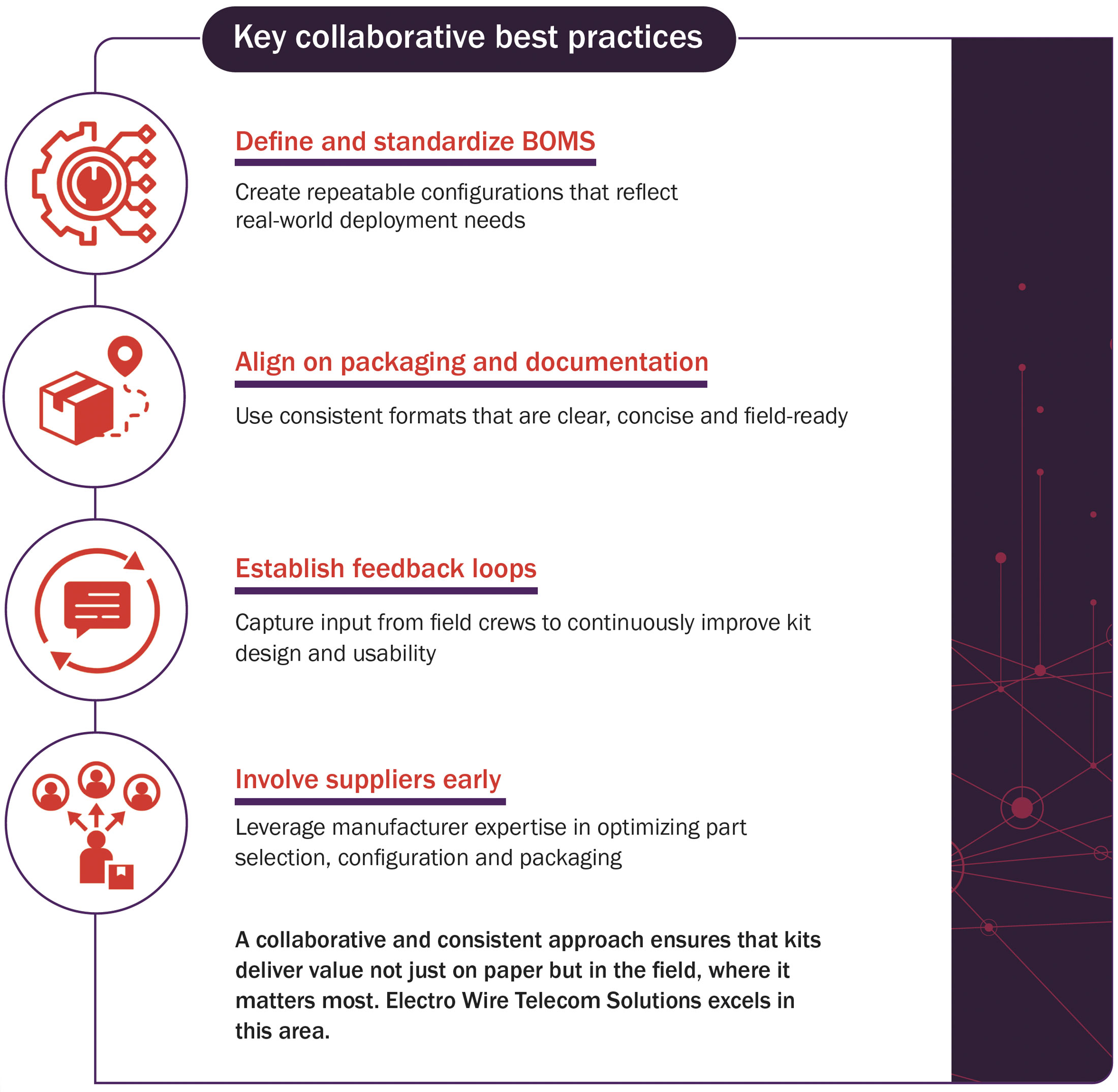 Key collaborative best practices

Define and standardize BOMS

Create repeatable configurations that reflect real-world deployment needs

Align on packaging and documentation

Use consistent formats that are clear, concise and field-ready

Establish feedback loops

Capture input from field crews to continuously improve kit design and usability

Involve suppliers early

Leverage manufacturer expertise in optimizing part selection, configuration and packaging

A collaborative and consistent approach ensures that kits deliver value not just on paper but in the field, where it matters most. Electro Wire Telecom Solutions excels in this area.